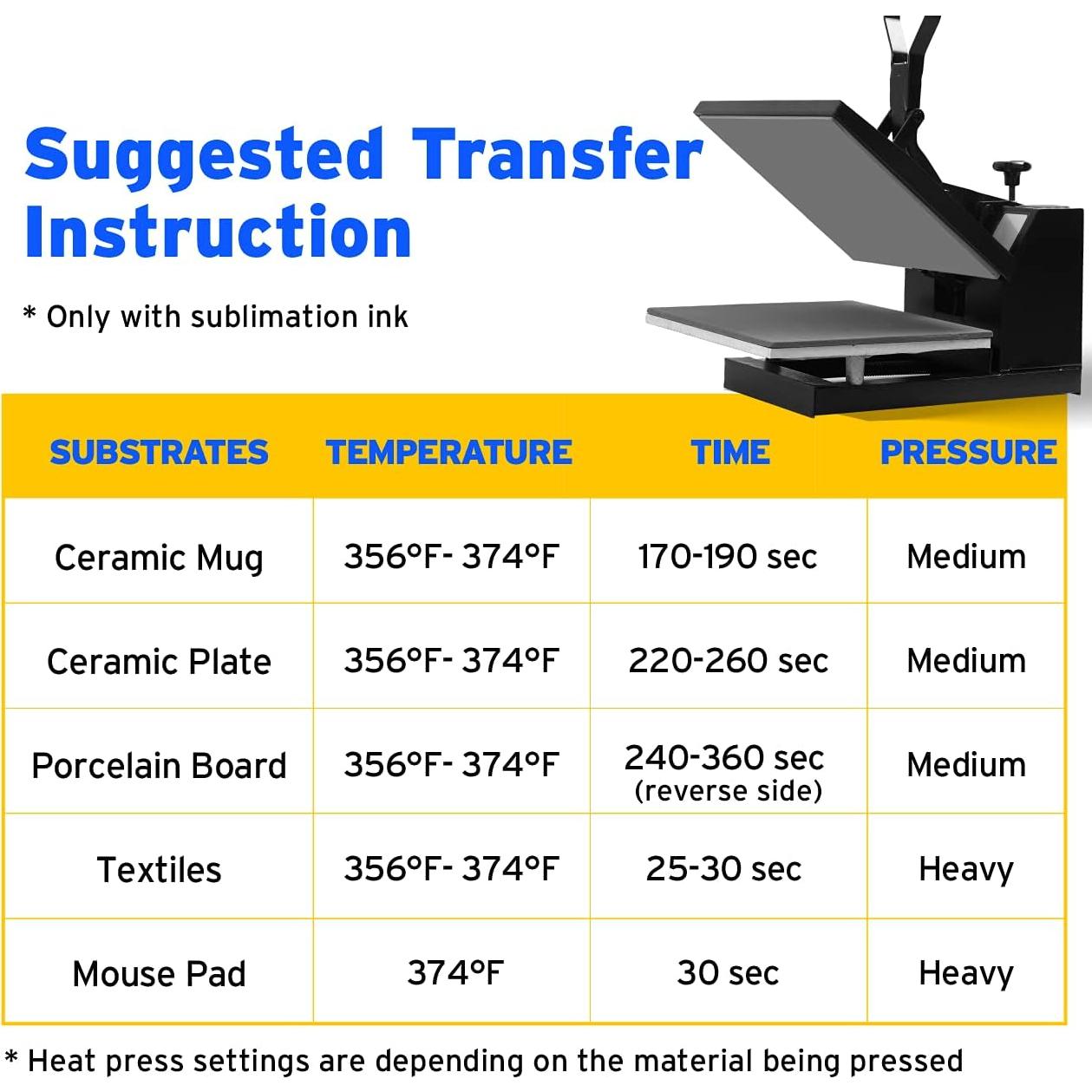 Suggested Transfer Instruction

* Only with sublimation ink

| SUBSTRATES | TEMPERATURE | TIME | PRESSURE |
|---|---|---|---|
| Ceramic Mug | 356°F- 374°F | 170-190 sec | Medium |
| Ceramic Plate | 356°F- 374°F | 220-260 sec | Medium |
| Porcelain Board | 356°F- 374°F | 240-360 sec (reverse side) | Medium |
| Textiles | 356°F- 374°F | 25-30 sec | Heavy |
| Mouse Pad | 374°F | 30 sec | Heavy |

* Heat press settings are depending on the material being pressed